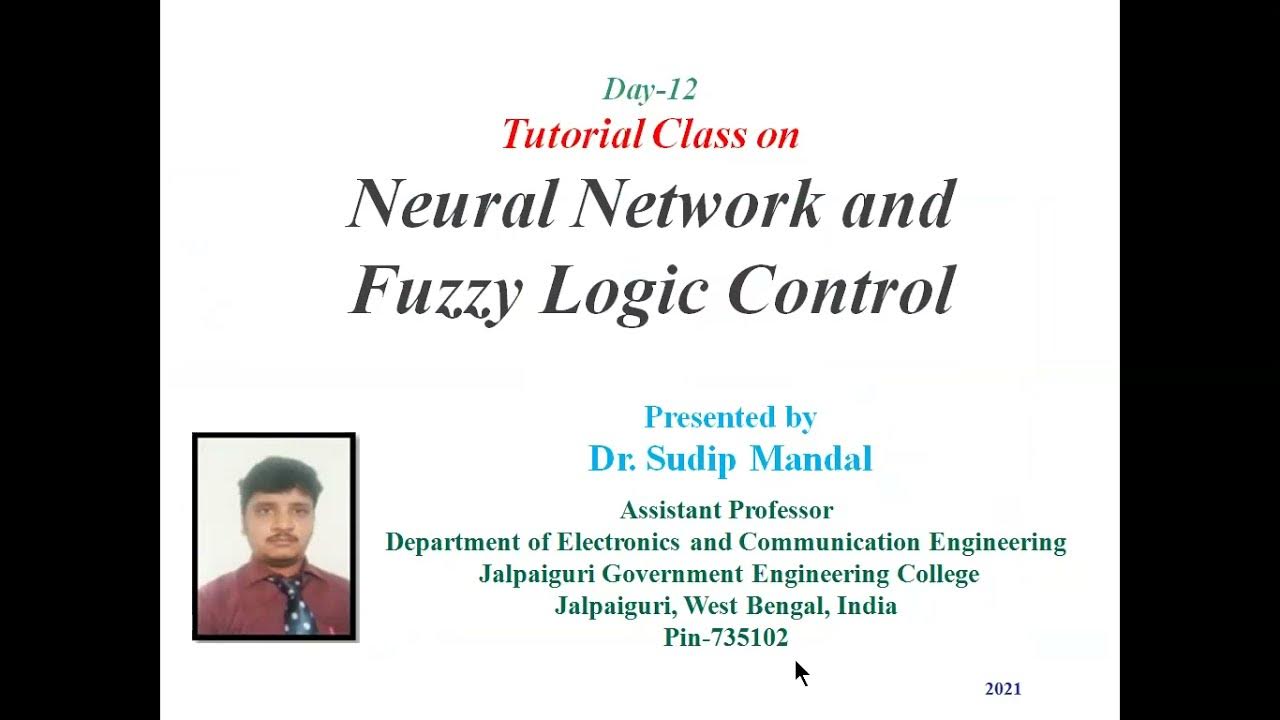 Day-12
Tutorial Class on
Neural Network and Fuzzy Logic Control

Presented by
Dr. Sudip Mandal
Assistant Professor
Department of Electronics and Communication Engineering
Jalpaiguri Government Engineering College
Jalpaiguri, West Bengal, India
Pin-735102

2021